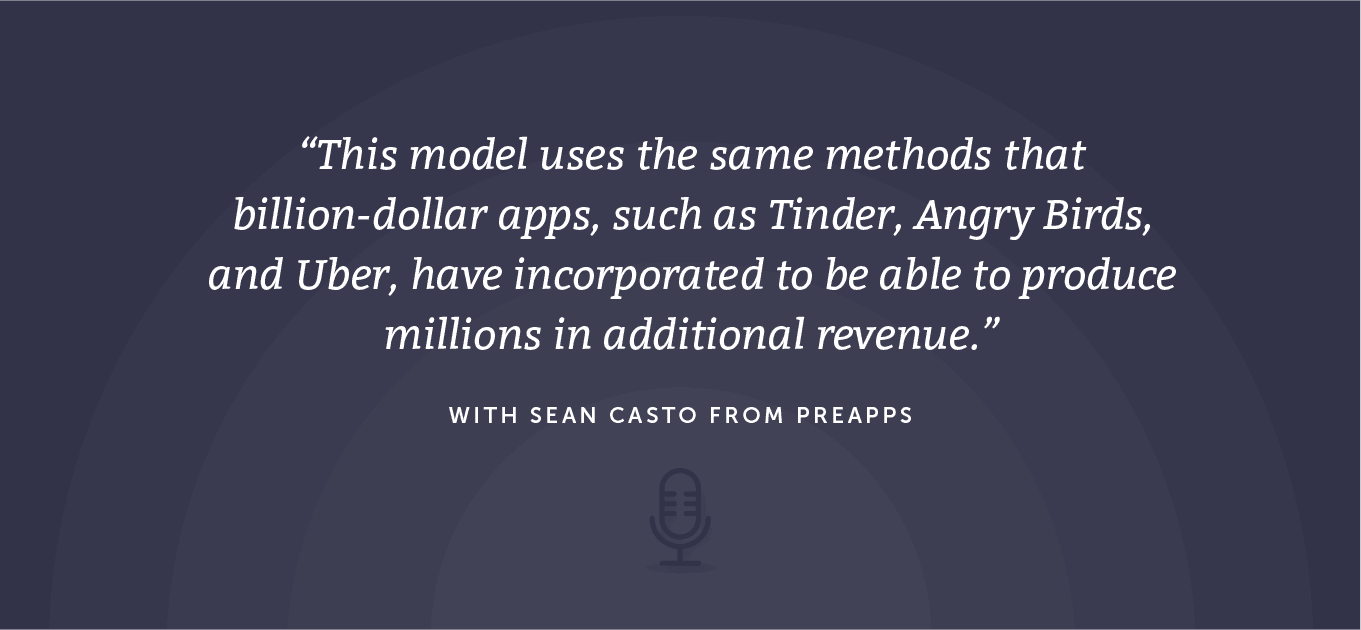 “This model uses the same methods that billion-dollar apps, such as Tinder, Angry Birds, and Uber, have incorporated to be able to produce millions in additional revenue.”

WITH SEAN CASTO FROM PREAPPS